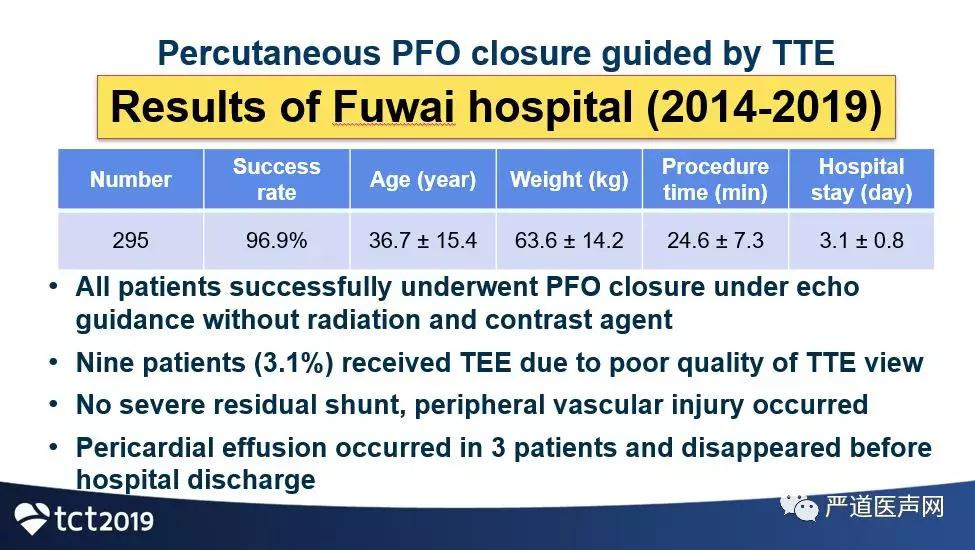 Percutaneous PFO closure guided by TTE

Results of Fuwai hospital (2014-2019)

| Number | Success rate | Age (year) | Weight (kg) | Procedure time (min) | Hospital stay (day) |
|---|---|---|---|---|---|
| 295 | 96.9% | 36.7 ± 15.4 | 63.6 ± 14.2 | 24.6 ± 7.3 | 3.1 ± 0.8 |

• All patients successfully underwent PFO closure under echo guidance without radiation and contrast agent

• Nine patients (3.1%) received TEE due to poor quality of TTE view

• No severe residual shunt, peripheral vascular injury occurred

• Pericardial effusion occurred in 3 patients and disappeared before hospital discharge

tct2019

严道医声网